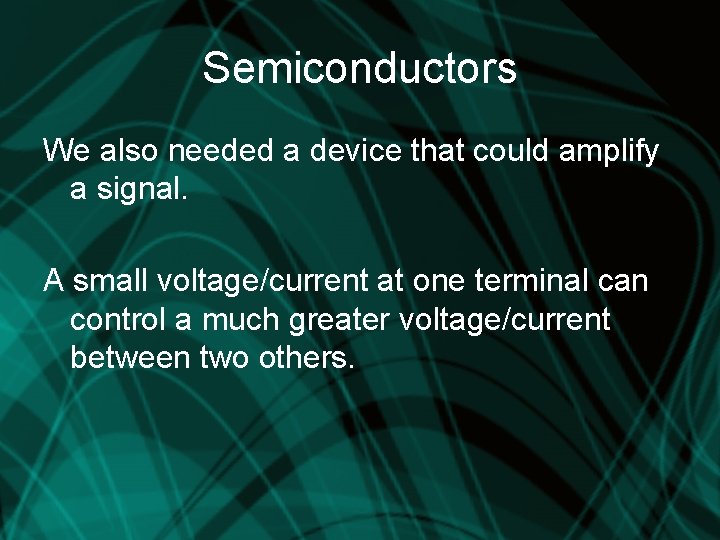 Semiconductors

We also needed a device that could amplify a signal.

A small voltage/current at one terminal can control a much greater voltage/current between two others.